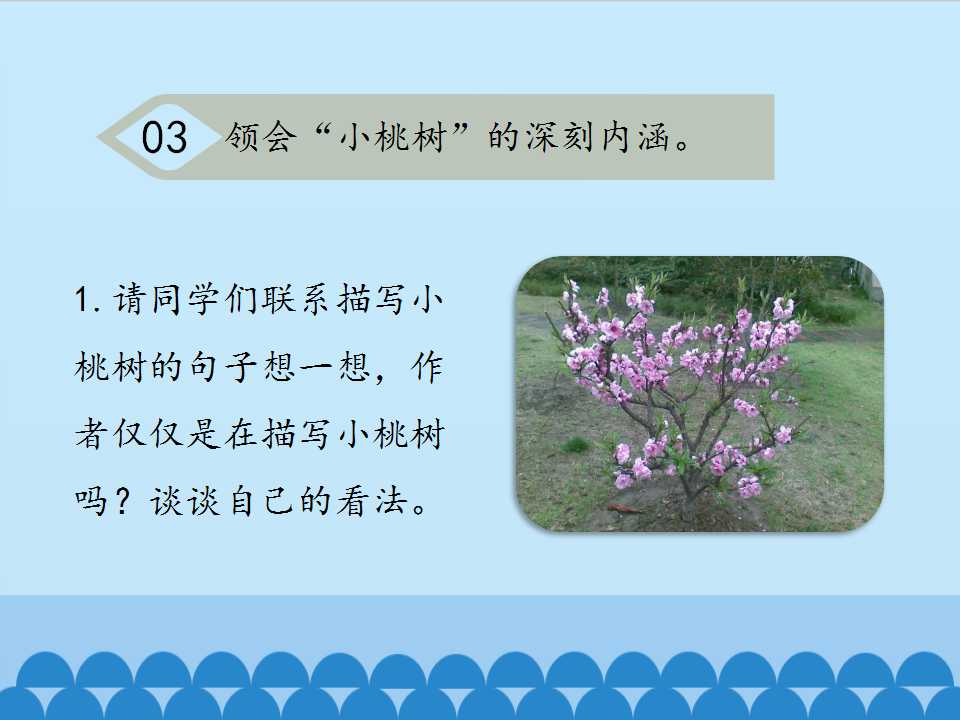 03 领会“小桃树”的深刻内涵。

1. 请同学们联系描写小桃树的句子想一想，作者仅仅是在描写小桃树吗？谈谈自己的看法。